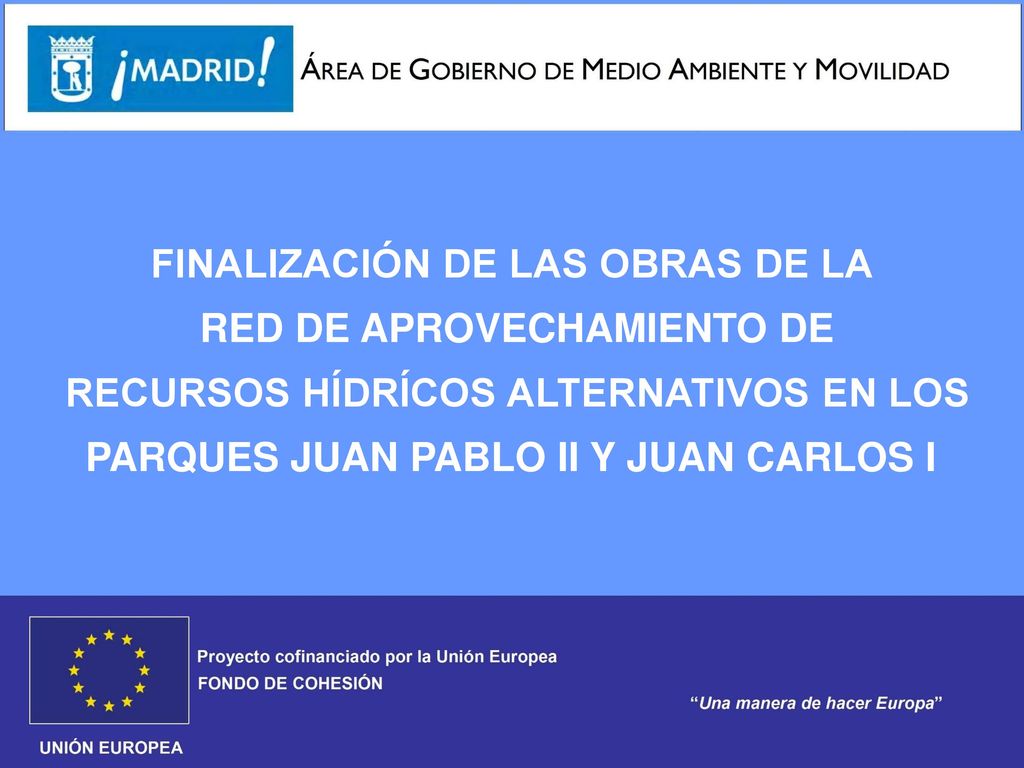 ¡MADRID!

ÁREA DE GOBIERNO DE MEDIO AMBIENTE Y MOVILIDAD

FINALIZACIÓN DE LAS OBRAS DE LA RED DE APROVECHAMIENTO DE RECURSOS HÍDRÍCOS ALTERNATIVOS EN LOS PARQUES JUAN PABLO II Y JUAN CARLOS I

Proyecto cofinanciado por la Unión Europea
FONDO DE COHESIÓN

"Una manera de hacer Europa"

UNIÓN EUROPEA